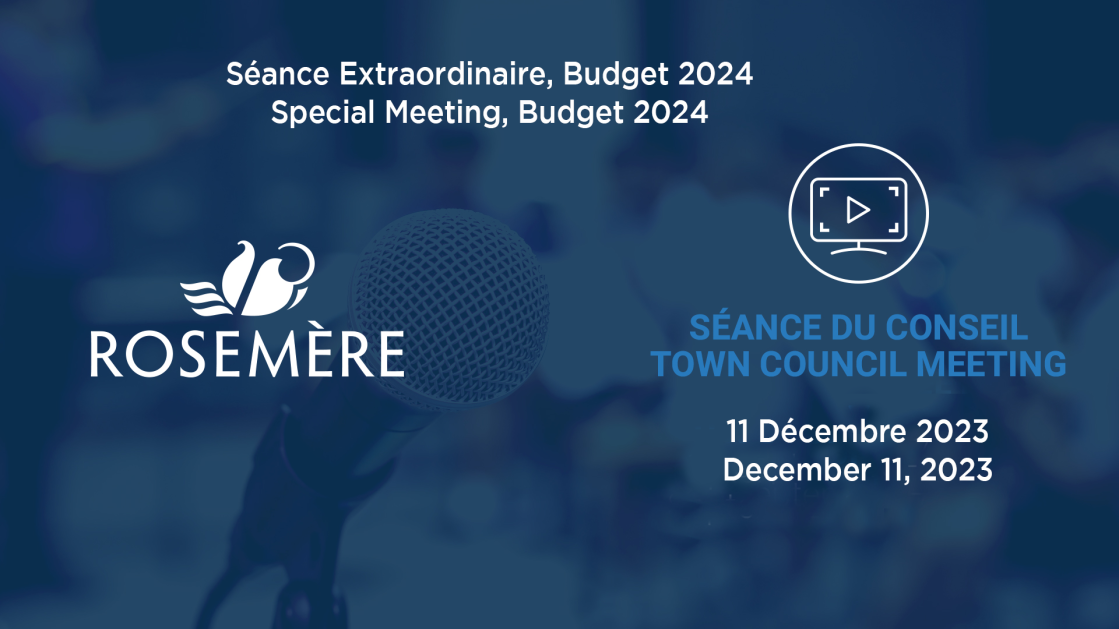 Séance Extraordinaire, Budget 2024
Special Meeting, Budget 2024

ROSEMÈRE

SÉANCE DU CONSEIL
TOWN COUNCIL MEETING

11 Décembre 2023
December 11, 2023